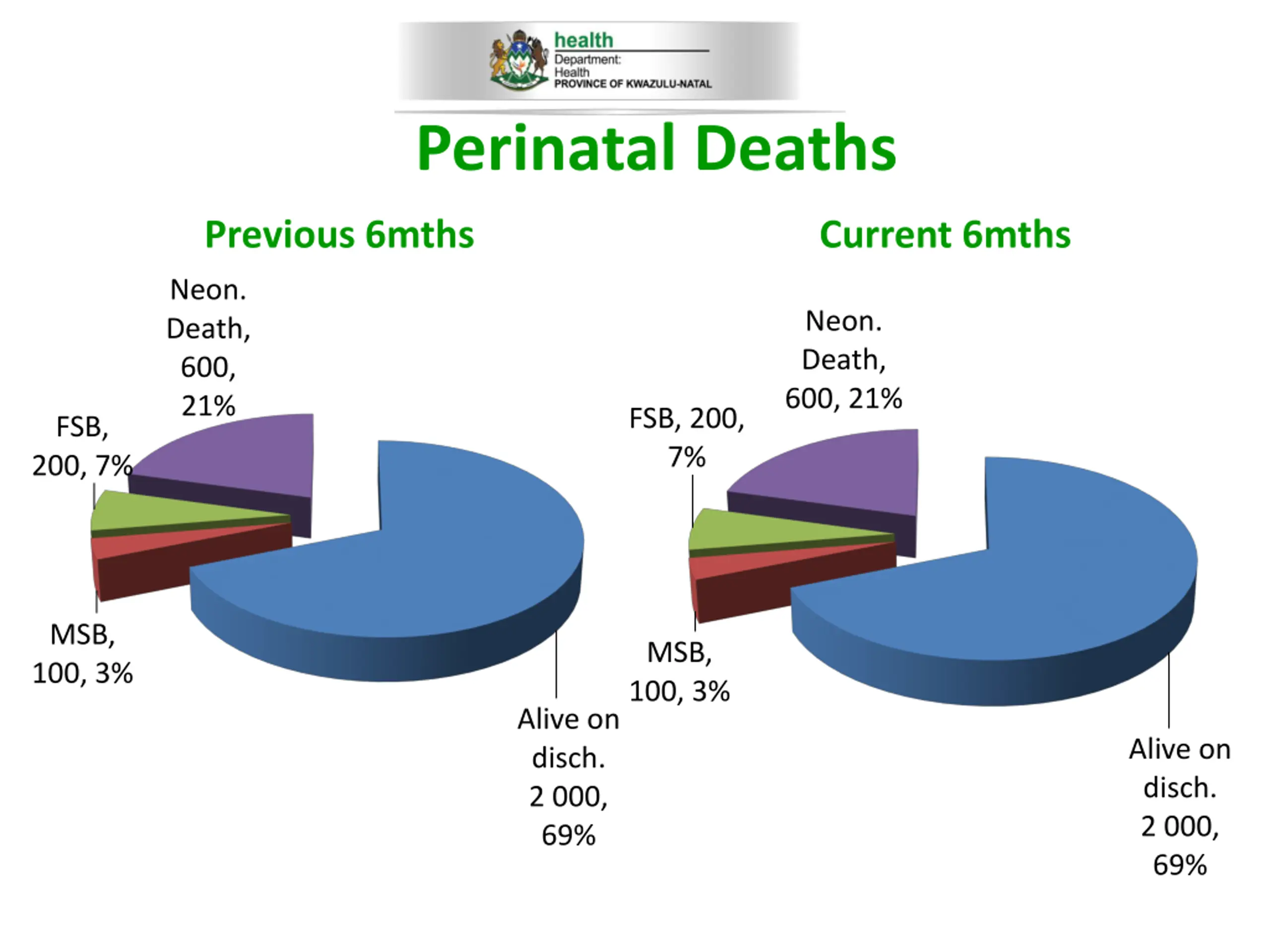 health
Department:
Health
PROVINCE OF KWAZULU-NATAL

Perinatal Deaths

Previous 6mths

Neon. Death, 600, 21%

FSB, 200, 7%

MSB, 100, 3%

Alive on disch. 2 000, 69%

Current 6mths

Neon. Death, 600, 21%

FSB, 200, 7%

MSB, 100, 3%

Alive on disch. 2 000, 69%